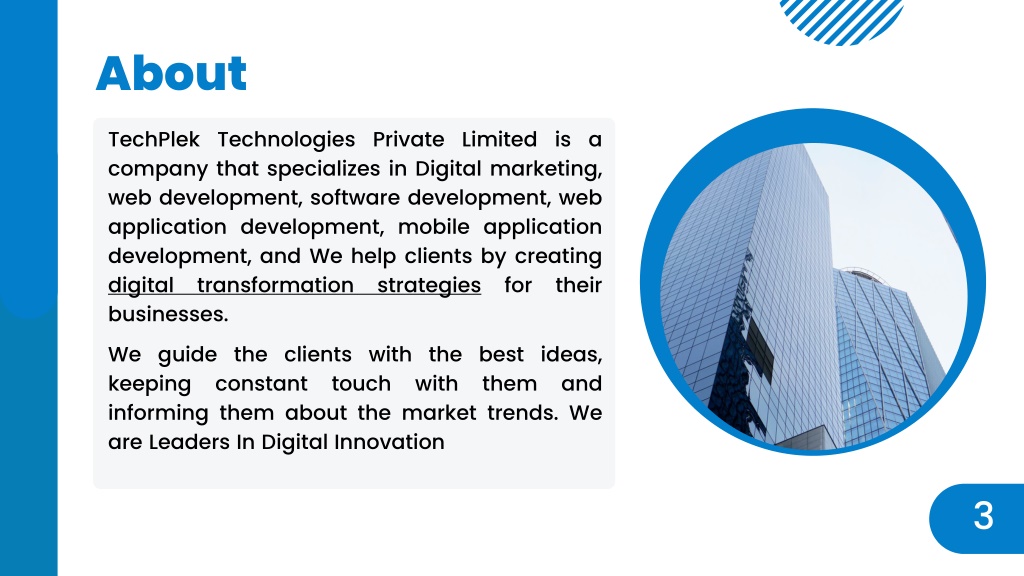 About

TechPlek Technologies Private Limited is a company that specializes in Digital marketing, web development, software development, web application development, mobile application development, and We help clients by creating digital transformation strategies for their businesses.

We guide the clients with the best ideas, keeping constant touch with them and informing them about the market trends. We are Leaders In Digital Innovation

3